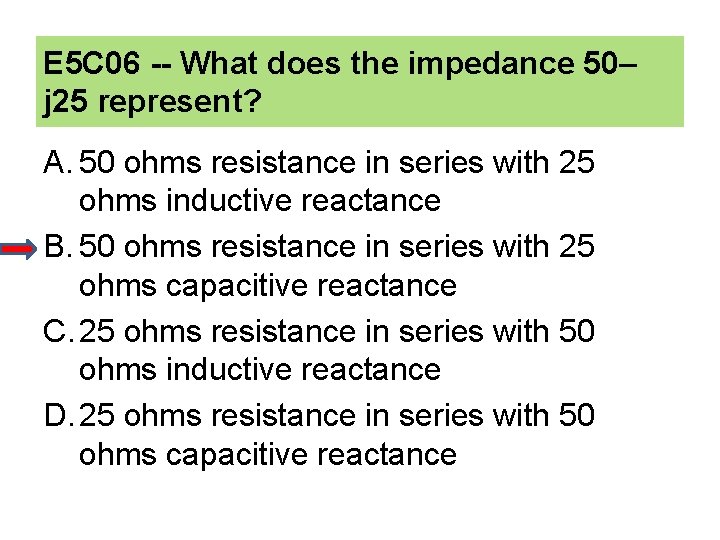 E5C06 -- What does the impedance 50–j25 represent?

A. 50 ohms resistance in series with 25 ohms inductive reactance

B. 50 ohms resistance in series with 25 ohms capacitive reactance

C. 25 ohms resistance in series with 50 ohms inductive reactance

D. 25 ohms resistance in series with 50 ohms capacitive reactance